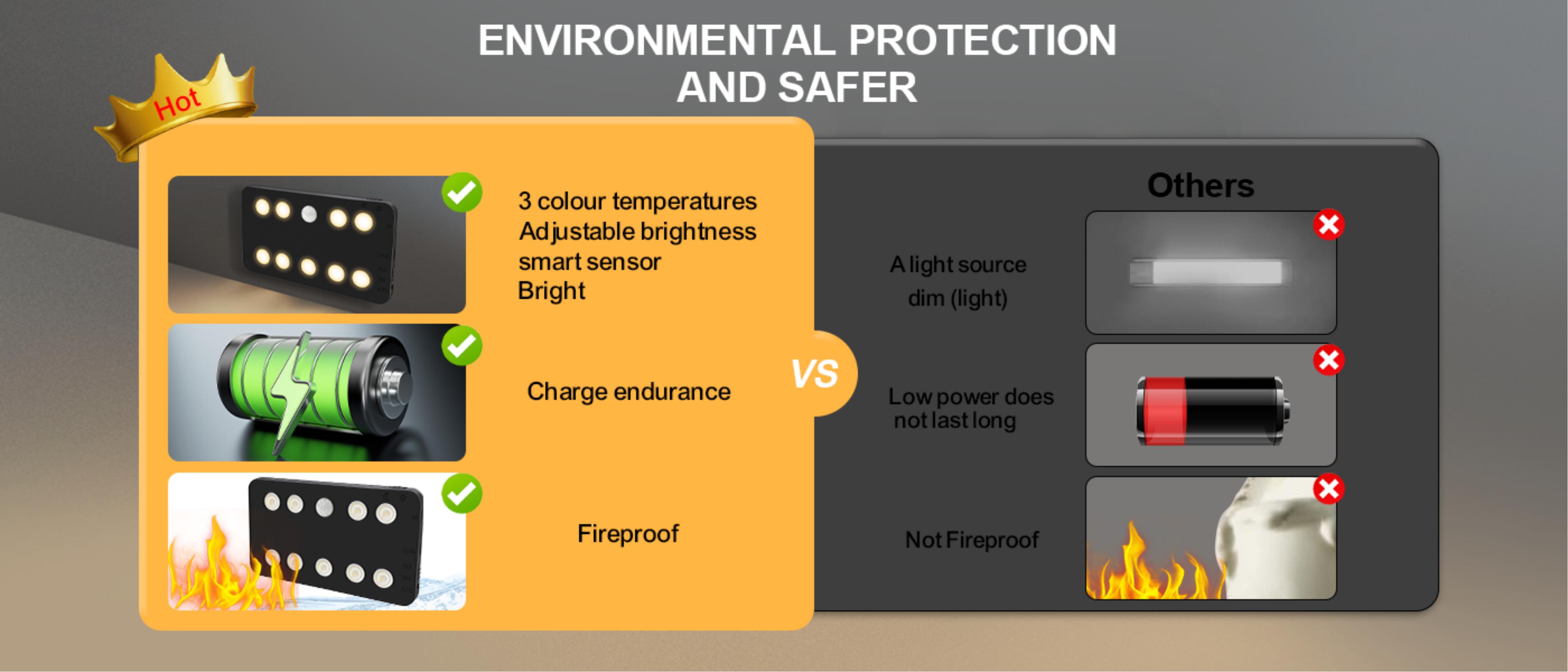 ENVIRONMENTAL PROTECTION AND SAFER

Hot

3 colour temperatures
Adjustable brightness
smart sensor
Bright

Charge endurance

Fireproof

VS

Others

A light source
dim (light)

Low power does not last long

Not Fireproof